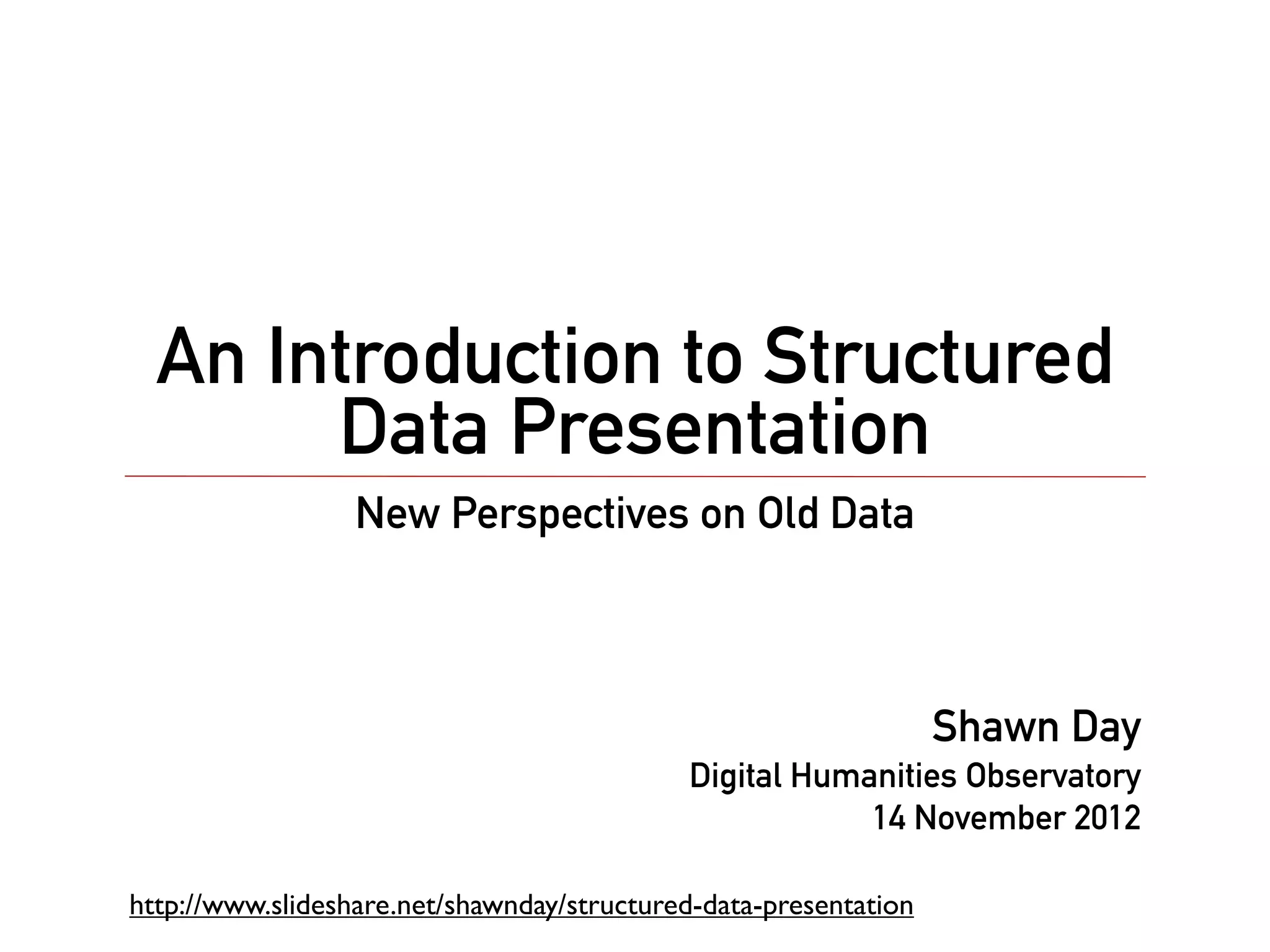 An Introduction to Structured Data Presentation

New Perspectives on Old Data

Shawn Day
Digital Humanities Observatory
14 November 2012

http://www.slideshare.net/shawnday/structured-data-presentation